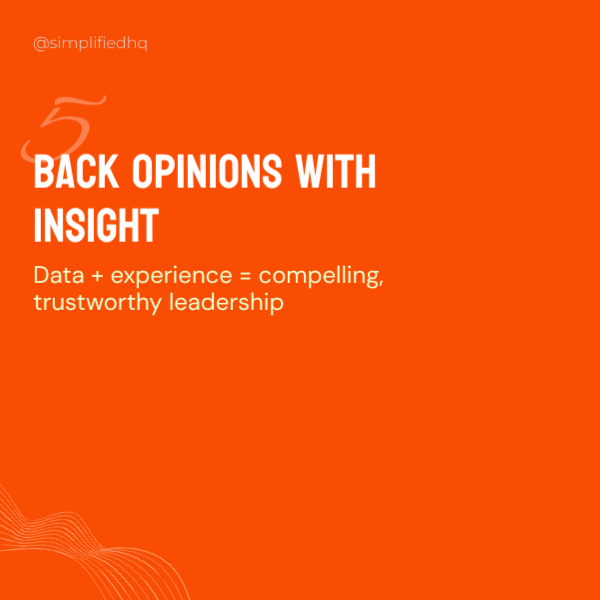 @simplifiedhq

5

BACK OPINIONS WITH INSIGHT

Data + experience = compelling, trustworthy leadership